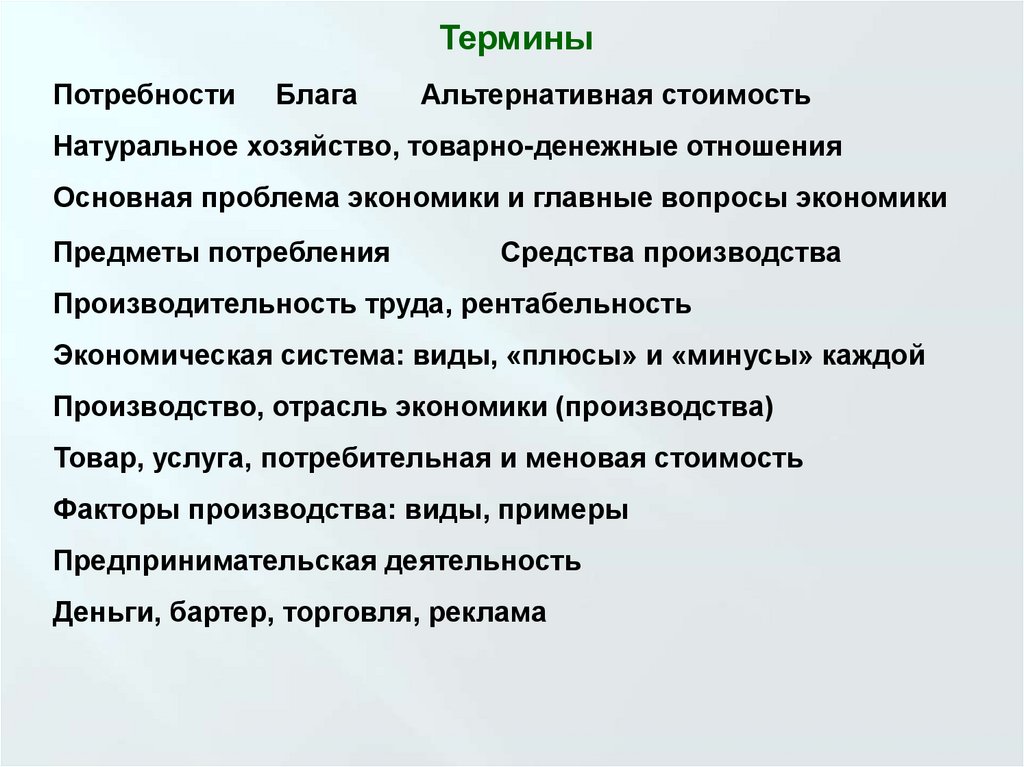 Термины

Потребности Блага Альтернативная стоимость

Натуральное хозяйство, товарно-денежные отношения

Основная проблема экономики и главные вопросы экономики

Предметы потребления Средства производства

Производительность труда, рентабельность

Экономическая система: виды, «плюсы» и «минусы» каждой

Производство, отрасль экономики (производства)

Товар, услуга, потребительная и меновая стоимость

Факторы производства: виды, примеры

Предпринимательская деятельность

Деньги, бартер, торговля, реклама